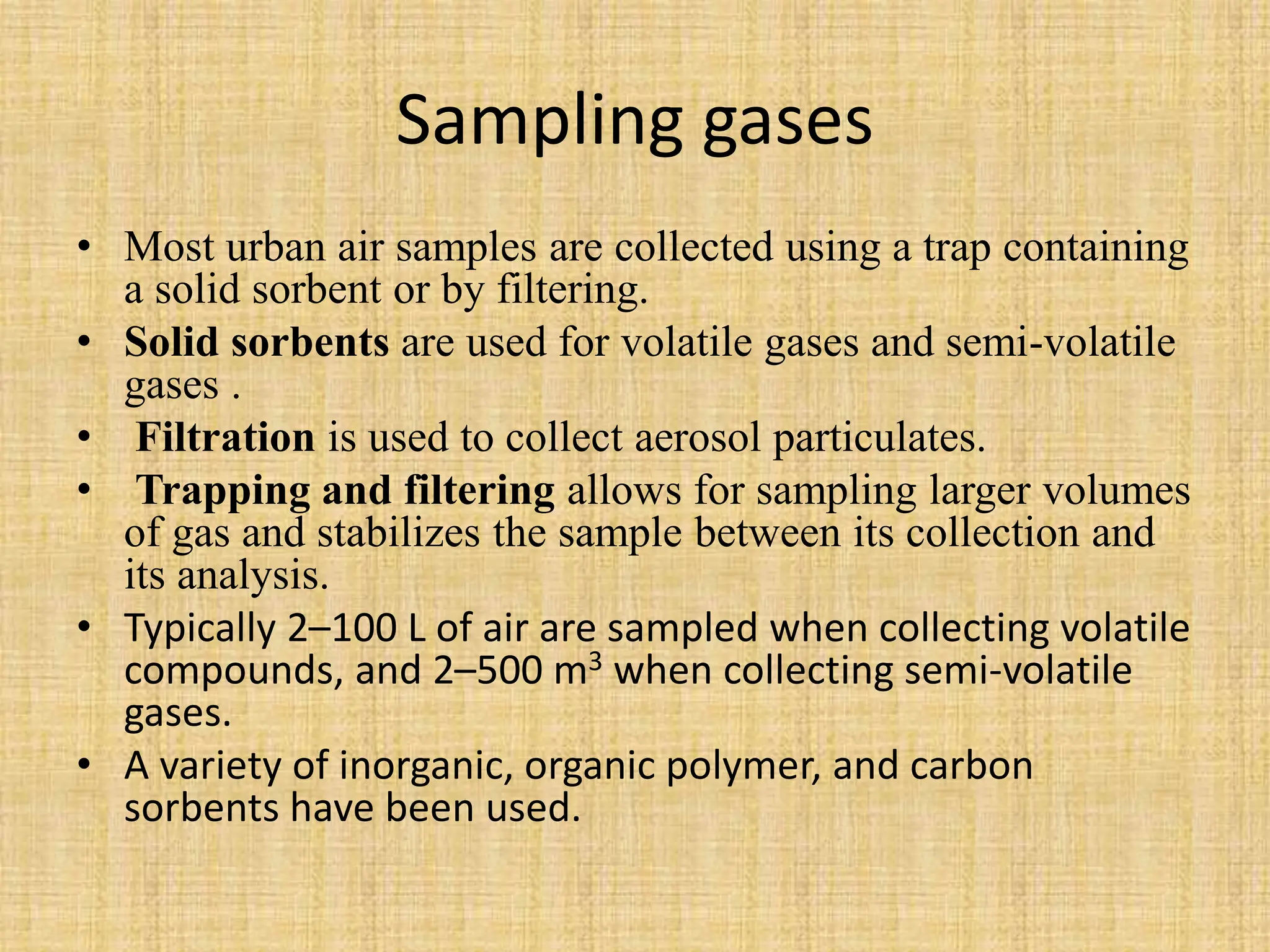 Sampling gases

• Most urban air samples are collected using a trap containing a solid sorbent or by filtering.
• Solid sorbents are used for volatile gases and semi-volatile gases .
• Filtration is used to collect aerosol particulates.
• Trapping and filtering allows for sampling larger volumes of gas and stabilizes the sample between its collection and its analysis.
• Typically 2–100 L of air are sampled when collecting volatile compounds, and 2–500 $m^3$ when collecting semi-volatile gases.
• A variety of inorganic, organic polymer, and carbon sorbents have been used.